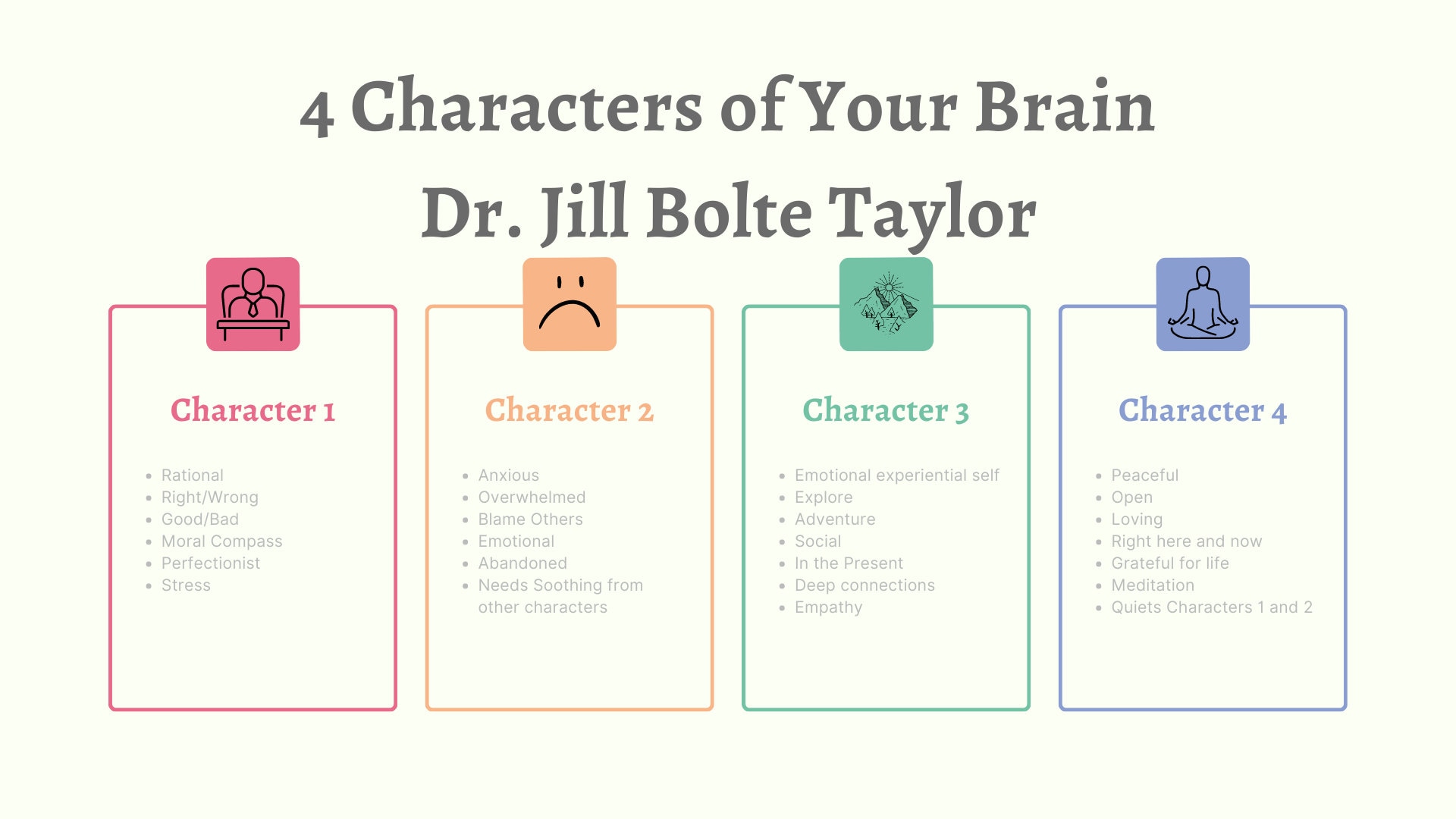 4 Characters of Your Brain
Dr. Jill Bolte Taylor

Character 1

- Rational
- Right/Wrong
- Good/Bad
- Moral Compass
- Perfectionist
- Stress

Character 2

- Anxious
- Overwhelmed
- Blame Others
- Emotional
- Abandoned
- Needs Soothing from other characters

Character 3

- Emotional experiential self
- Explore
- Adventure
- Social
- In the Present
- Deep connections
- Empathy

Character 4

- Peaceful
- Open
- Loving
- Right here and now
- Grateful for life
- Meditation
- Quiets Characters 1 and 2